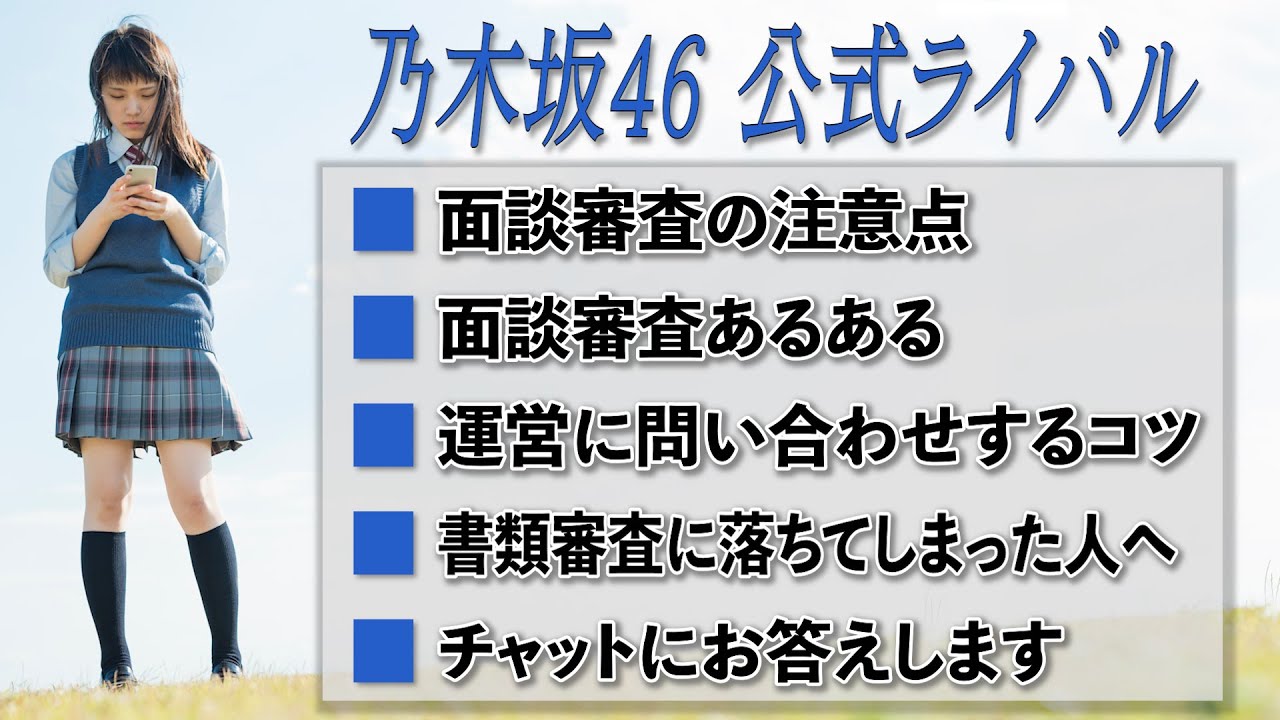 乃木坂46 公式ライバル

■ 面談審査の注意点

■ 面談審査あるある

■ 運営に問い合わせするコツ

■ 書類審査に落ちてしまった人へ

■ チャットにお答えします